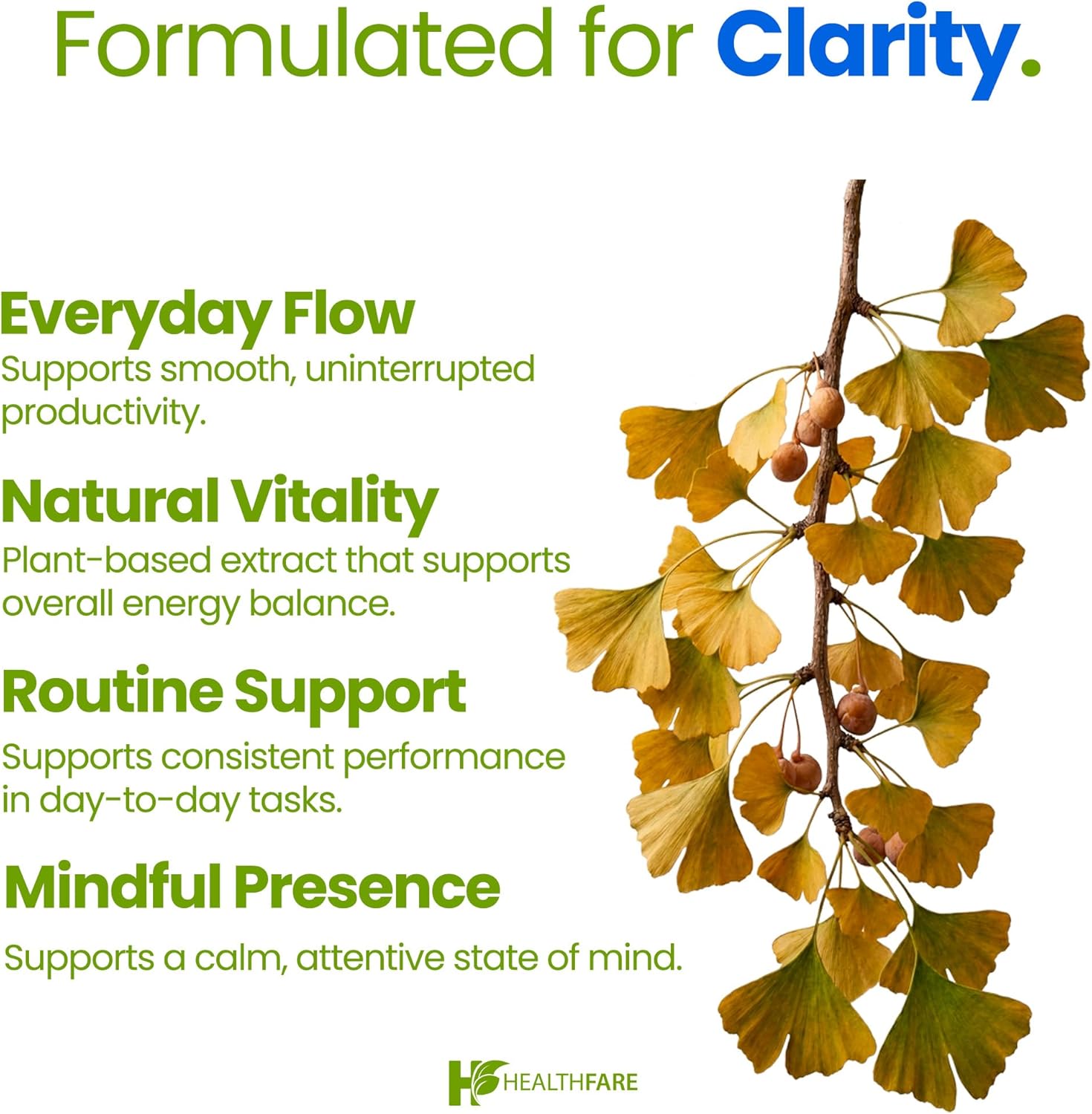 Formulated for Clarity.

Everyday Flow
Supports smooth, uninterrupted productivity.

Natural Vitality
Plant-based extract that supports overall energy balance.

Routine Support
Supports consistent performance in day-to-day tasks.

Mindful Presence
Supports a calm, attentive state of mind.

HEALTHFARE